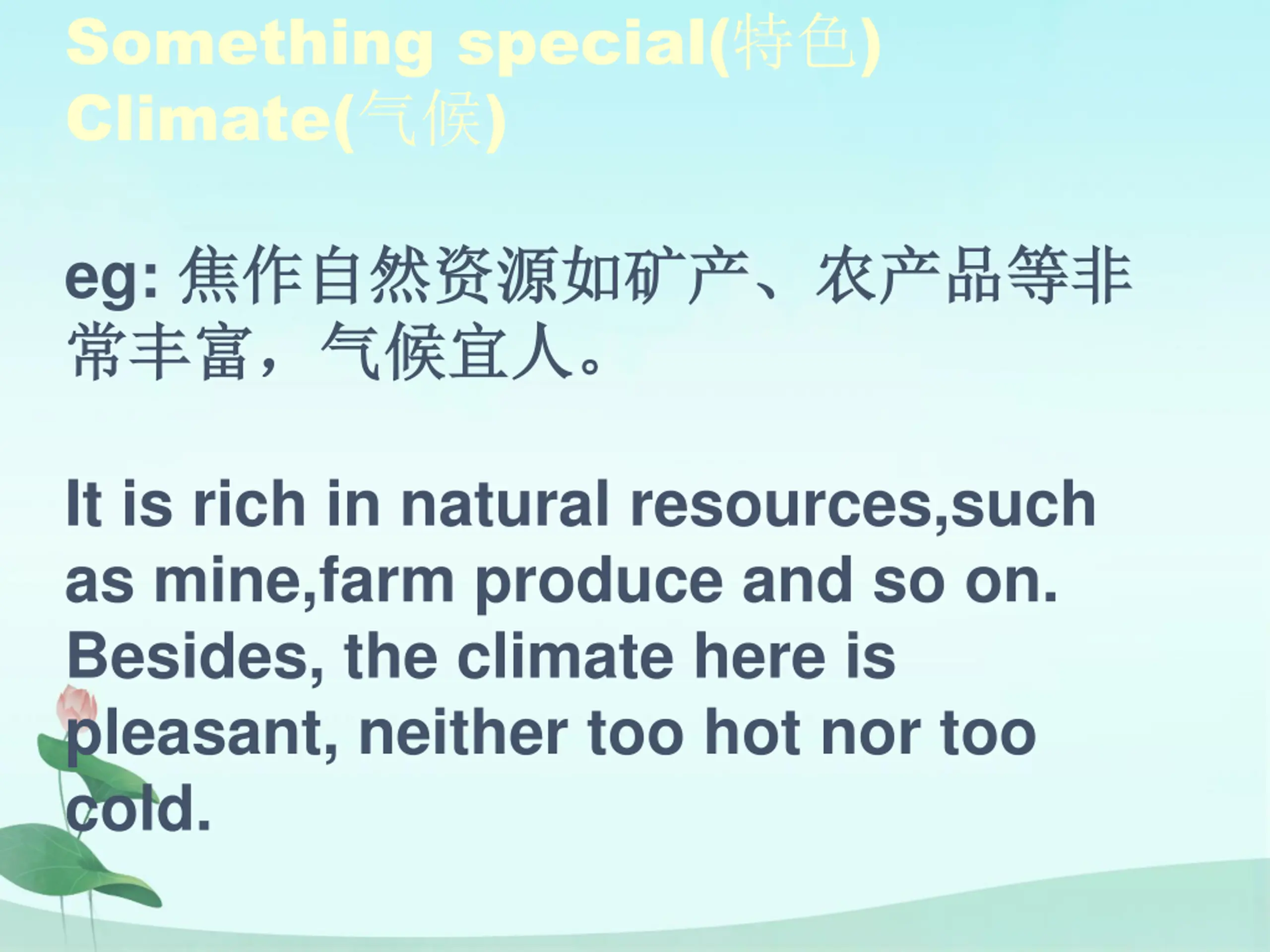 Something special(特色)
Climate(气候)

eg: 焦作自然资源如矿产、农产品等非常丰富，气候宜人。

It is rich in natural resources,such as mine,farm produce and so on. Besides, the climate here is pleasant, neither too hot nor too cold.